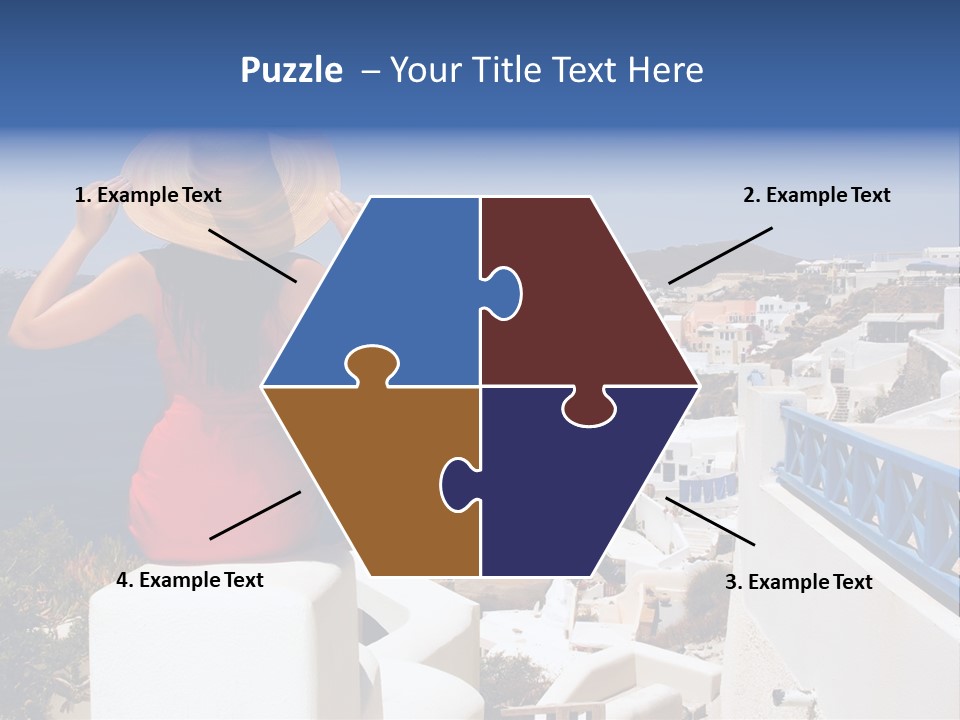 Puzzle – Your Title Text Here

1. Example Text

2. Example Text

4. Example Text

3. Example Text